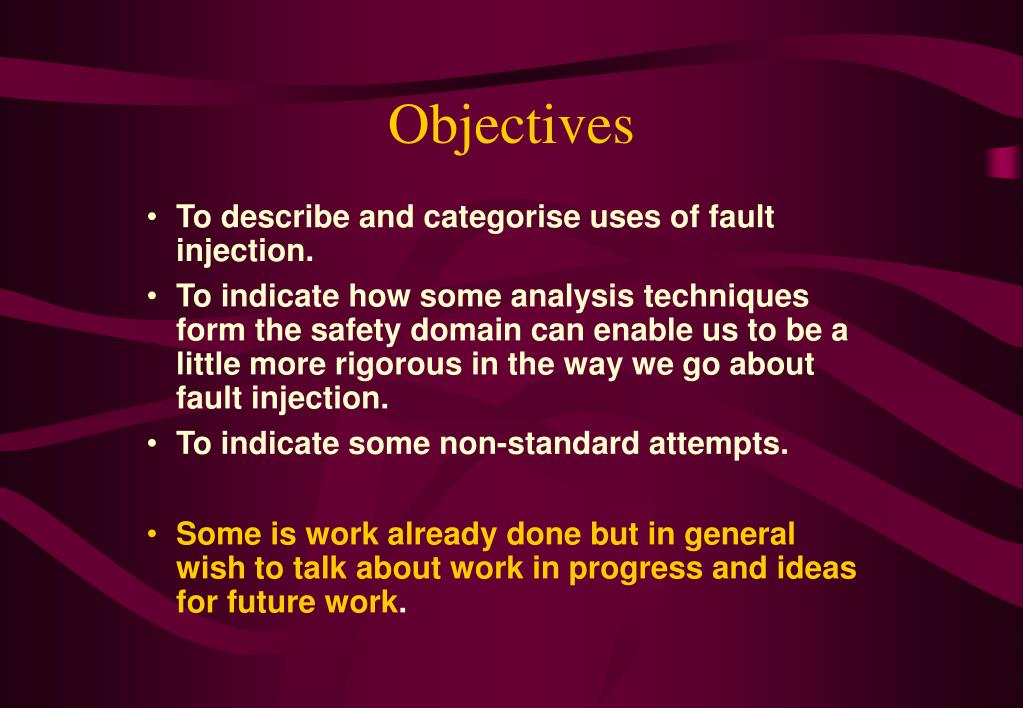 Objectives

• To describe and categorise uses of fault injection.

• To indicate how some analysis techniques form the safety domain can enable us to be a little more rigorous in the way we go about fault injection.

• To indicate some non-standard attempts.

• Some is work already done but in general wish to talk about work in progress and ideas for future work.